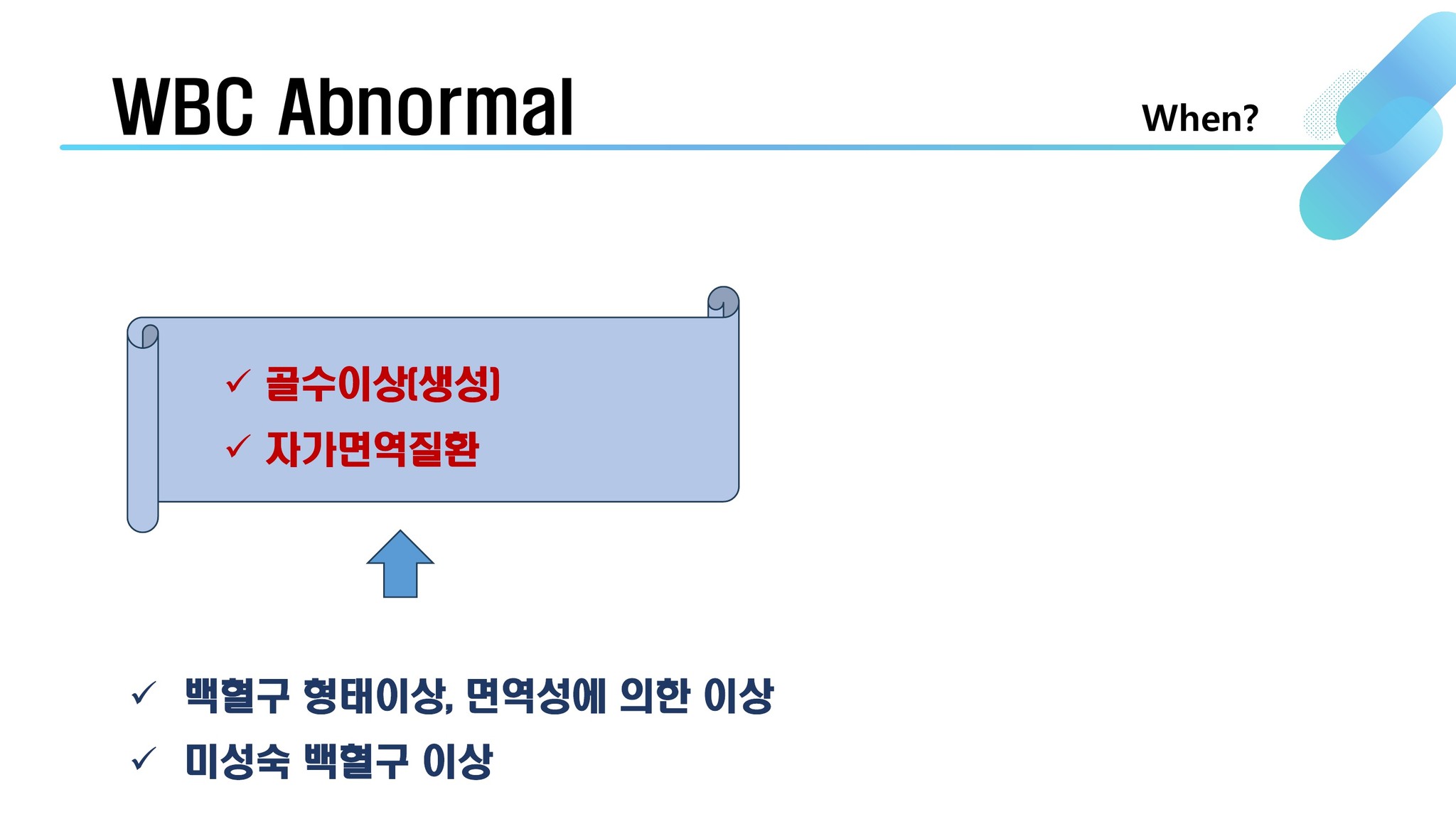 WBC Abnormal

When?

✓ 골수이상(생성)
✓ 자가면역질환

✓ 백혈구 형태이상, 면역성에 의한 이상
✓ 미성숙 백혈구 이상